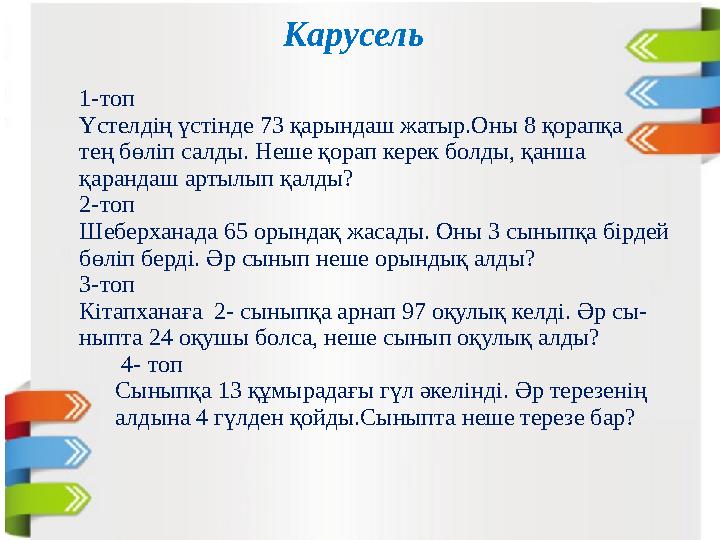 Карусель

1-топ
Үстелдің үстінде 73 қарындаш жатыр.Оны 8 қорапқа тең бөліп салды. Неше қорап керек болды, қанша қарандаш артылып қалды?
2-топ
Шеберханада 65 орындақ жасады. Оны 3 сыныпқа бірдей бөліп берді. Әр сынып неше орындық алды?
3-топ
Кітапханаға 2- сыныпқа арнап 97 оқулық келді. Әр сыныпта 24 оқушы болса, неше сынып оқулық алды?
4- топ
Сыныпқа 13 құмырадағы гүл әкелінді. Әр терезенің алдына 4 гүлден қойды.Сыныпта неше терезе бар?